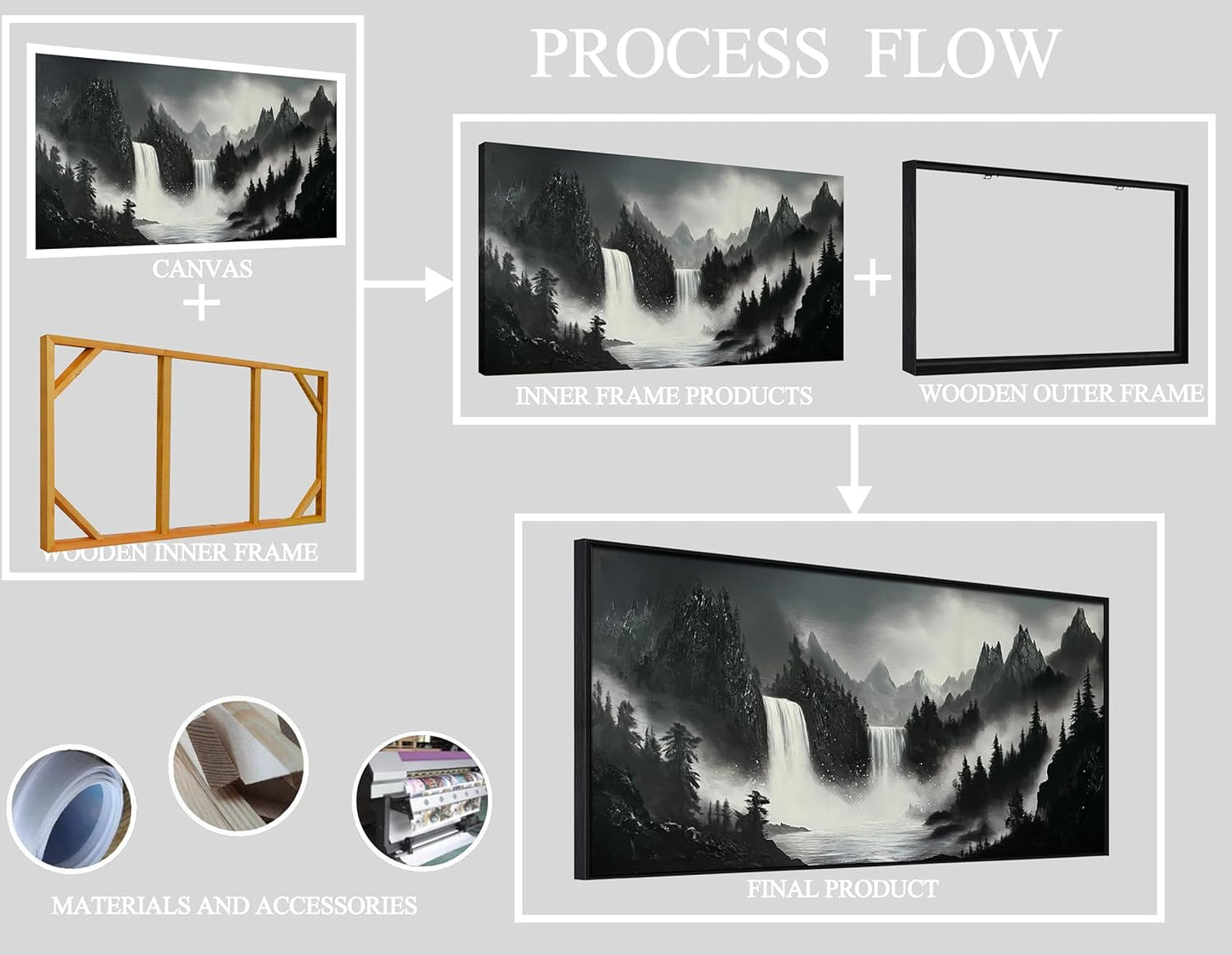 PROCESS FLOW

CANVAS

+

WOODEN INNER FRAME

INNER FRAME PRODUCTS

+

WOODEN OUTER FRAME

FINAL PRODUCT

MATERIALS AND ACCESSORIES